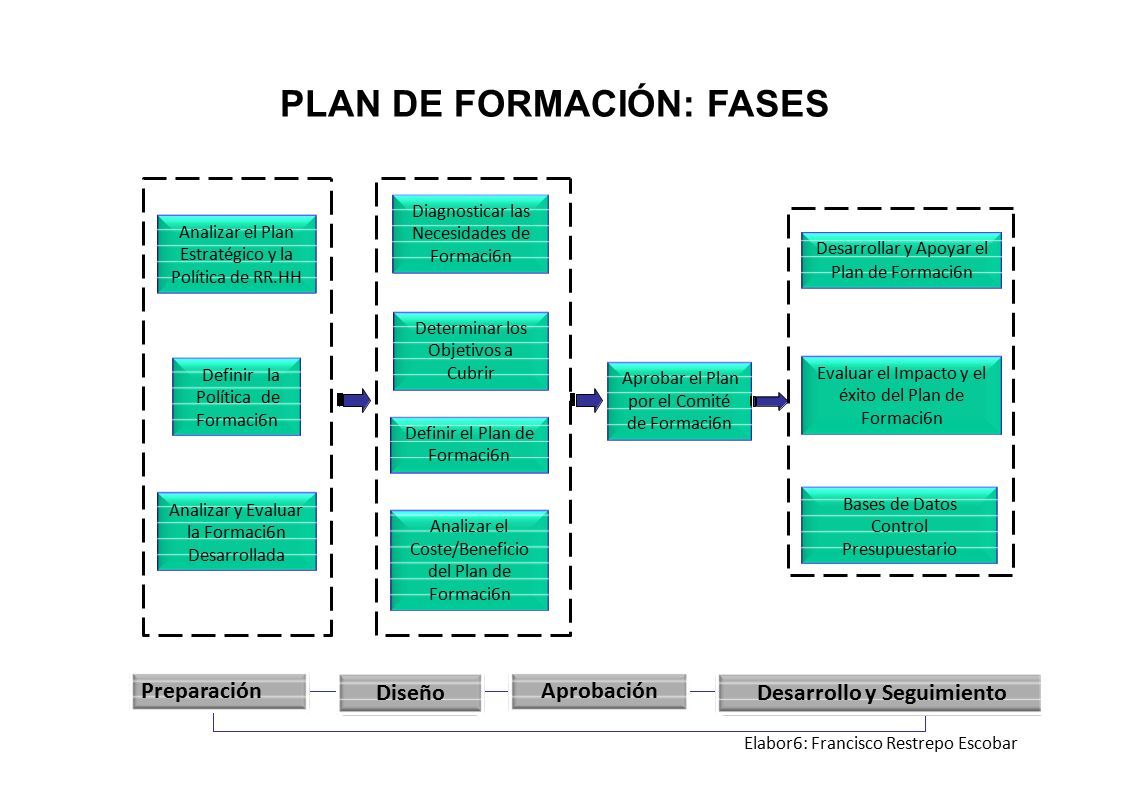 PLAN DE FORMACIÓN: FASES

Analizar el Plan Estratégico y la Política de RR.HH

Definir la Política de Formaci6n

Analizar y Evaluar la Formaci6n Desarrollada

Diagnosticar las Necesidades de Formaci6n

Determinar los Objetivos a Cubrir

Definir el Plan de Formaci6n

Analizar el Coste/Beneficio del Plan de Formaci6n

Aprobar el Plan por el Comité de Formaci6n

Desarrollar y Apoyar el Plan de Formaci6n

Evaluar el Impacto y el éxito del Plan de Formaci6n

Bases de Datos Control Presupuestario

Preparación

Diseño

Aprobación

Desarrollo y Seguimiento

Elabor6: Francisco Restrepo Escobar